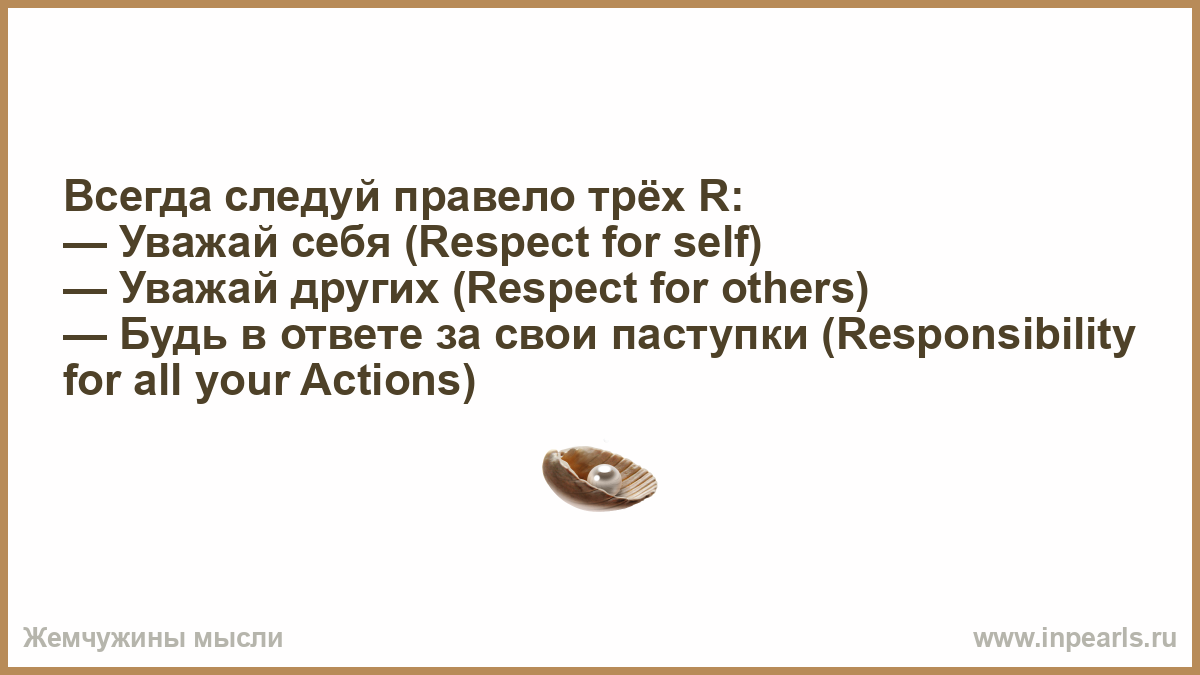 Всегда следуй правело трёх R:
— Уважай себя (Respect for self)
— Уважай других (Respect for others)
— Будь в ответе за свои паступки (Responsibility for all your Actions)

Жемчужины мысли
www.inpearls.ru